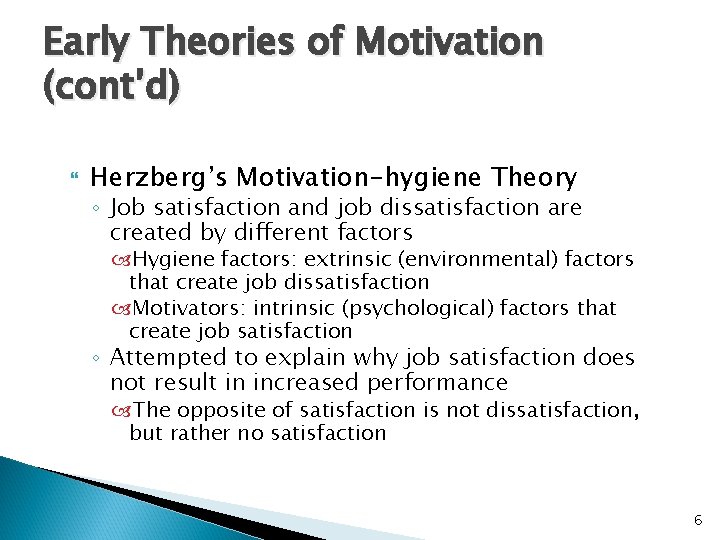 Early Theories of Motivation (cont'd)

Herzberg's Motivation-hygiene Theory

Job satisfaction and job dissatisfaction are created by different factors

Hygiene factors: extrinsic (environmental) factors that create job dissatisfaction

Motivators: intrinsic (psychological) factors that create job satisfaction

Attempted to explain why job satisfaction does not result in increased performance

The opposite of satisfaction is not dissatisfaction, but rather no satisfaction

6